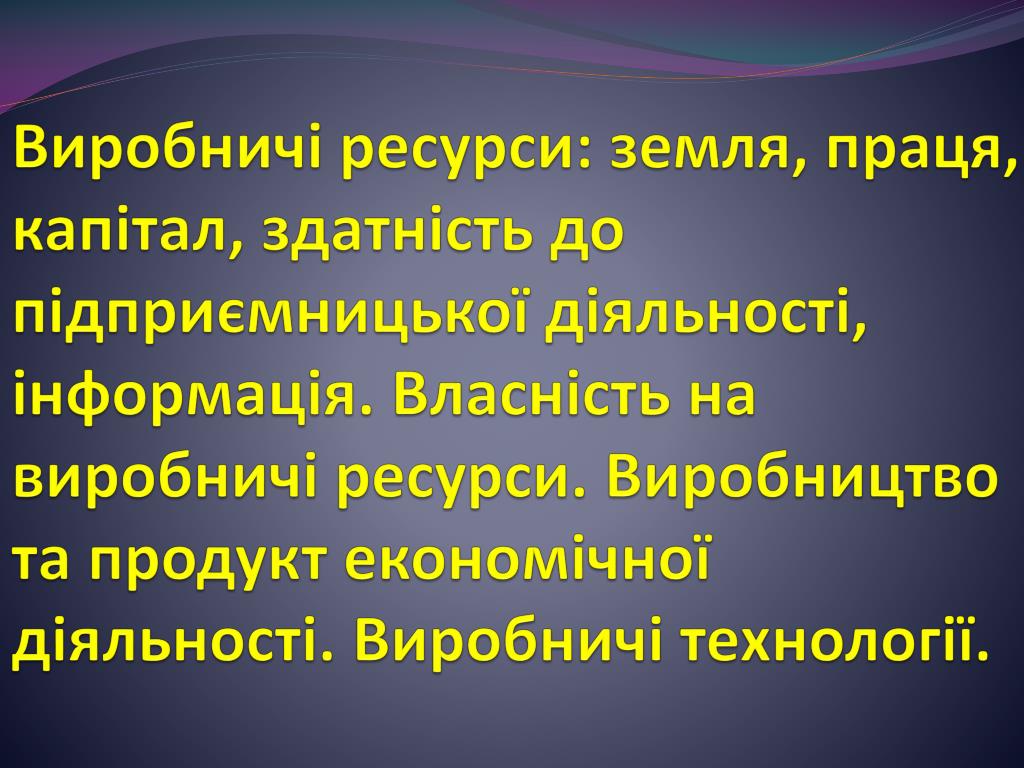 Виробничі ресурси: земля, праця, капітал, здатність до підприємницької діяльності, інформація. Власність на виробничі ресурси. Виробництво та продукт економічної діяльності. Виробничі технології.